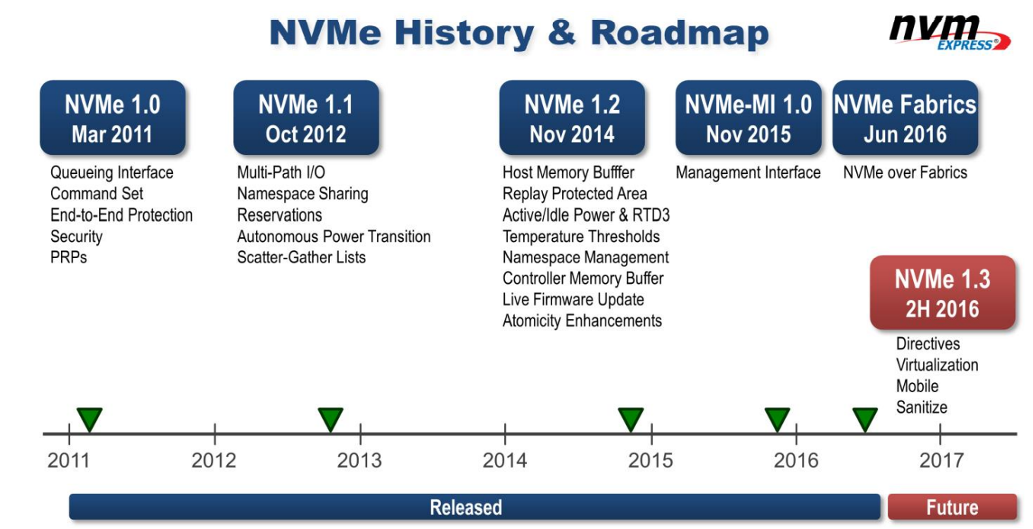 NVMe History & Roadmap

nvm EXPRESS

NVMe 1.0
Mar 2011

Queueing Interface
Command Set
End-to-End Protection
Security
PRPs

NVMe 1.1
Oct 2012

Multi-Path I/O
Namespace Sharing
Reservations
Autonomous Power Transition
Scatter-Gather Lists

NVMe 1.2
Nov 2014

Host Memory Bufffer
Replay Protected Area
Active/Idle Power & RTD3
Temperature Thresholds
Namespace Management
Controller Memory Buffer
Live Firmware Update
Atomicity Enhancements

NVMe-MI 1.0
Nov 2015

Management Interface

NVMe Fabrics
Jun 2016

NVMe over Fabrics

NVMe 1.3
2H 2016

Directives
Virtualization
Mobile
Sanitize

2011 2012 2013 2014 2015 2016 2017

Released

Future